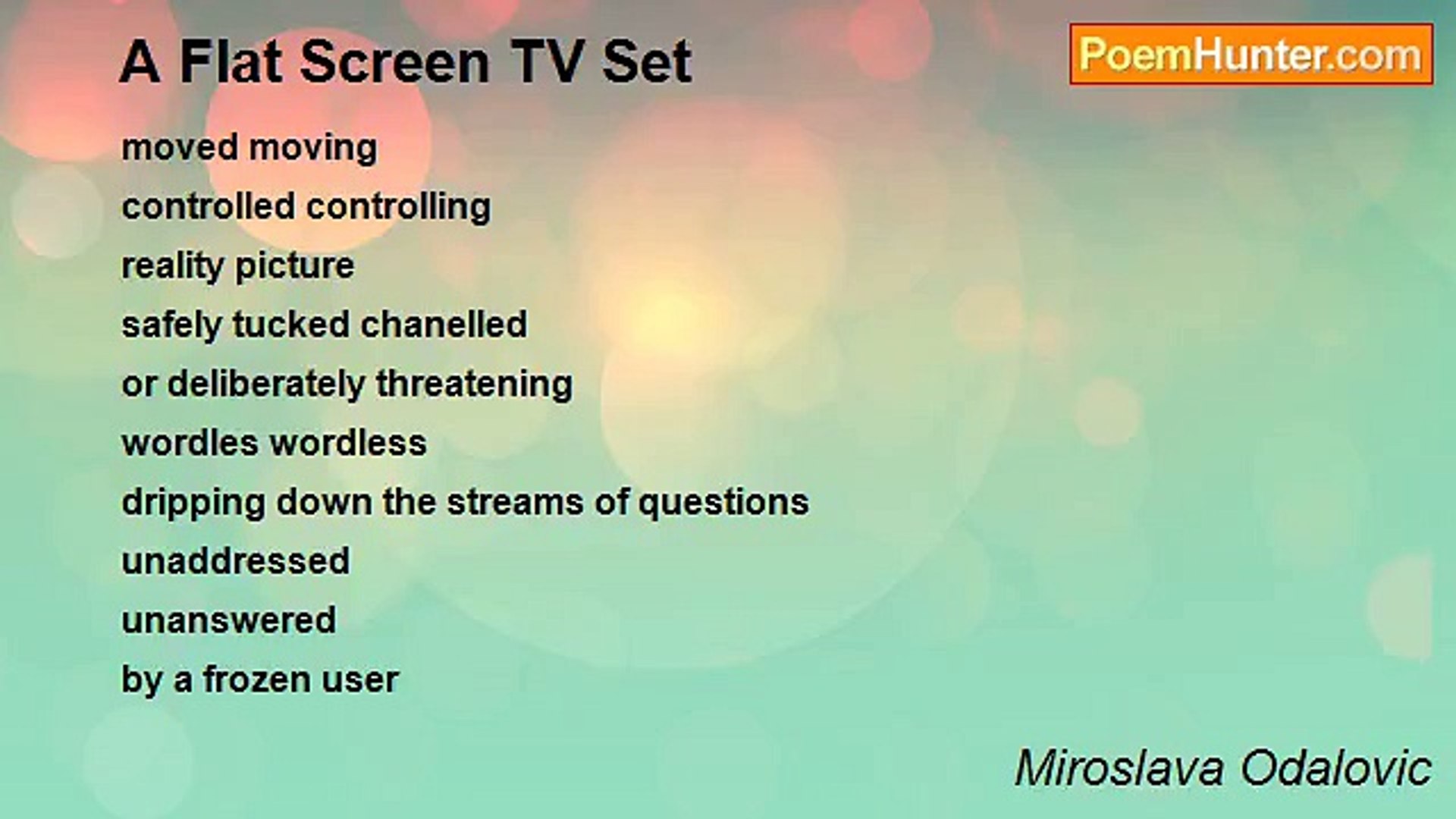 A Flat Screen TV Set

PoemHunter.com

moved moving
controlled controlling
reality picture
safely tucked chanelled
or deliberately threatening
wordles wordless
dripping down the streams of questions
unaddressed
unanswered
by a frozen user

Miroslava Odalovic